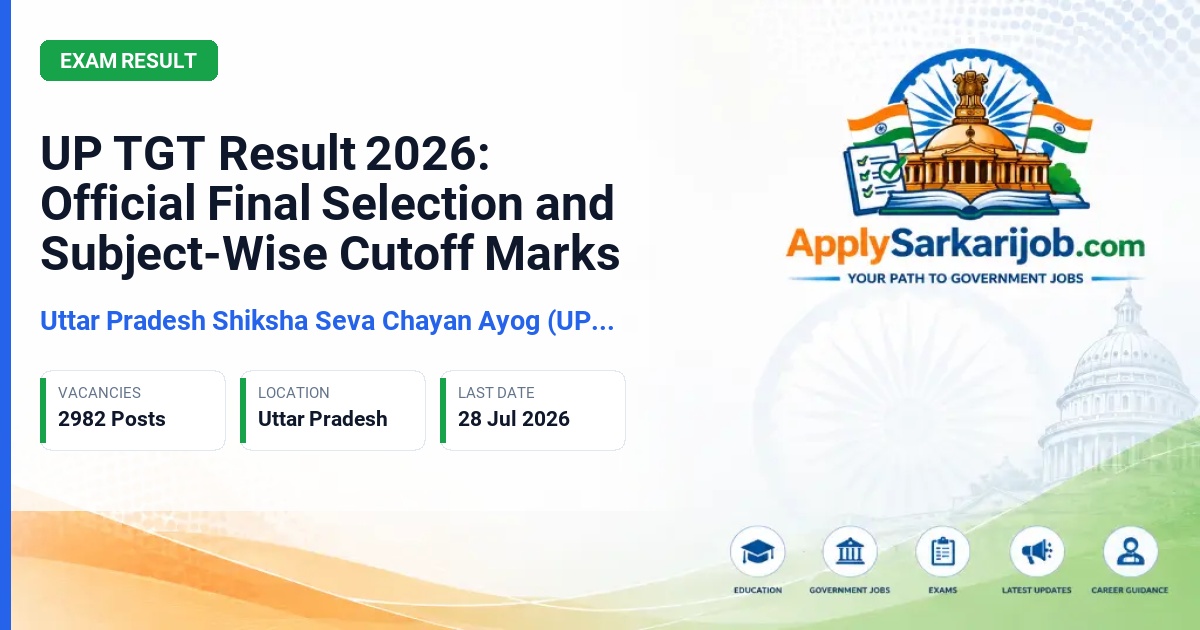 EXAM RESULT

UP TGT Result 2026: Official Final Selection and Subject-Wise Cutoff Marks

Uttar Pradesh Shiksha Seva Chayan Ayog (UP...

VACANCIES
2982 Posts

LOCATION
Uttar Pradesh

LAST DATE
28 Jul 2026

ApplySarkarijob.com
YOUR PATH TO GOVERNMENT JOBS

EDUCATION
GOVERNMENT JOBS
EXAMS
LATEST UPDATES
CAREER GUIDANCE